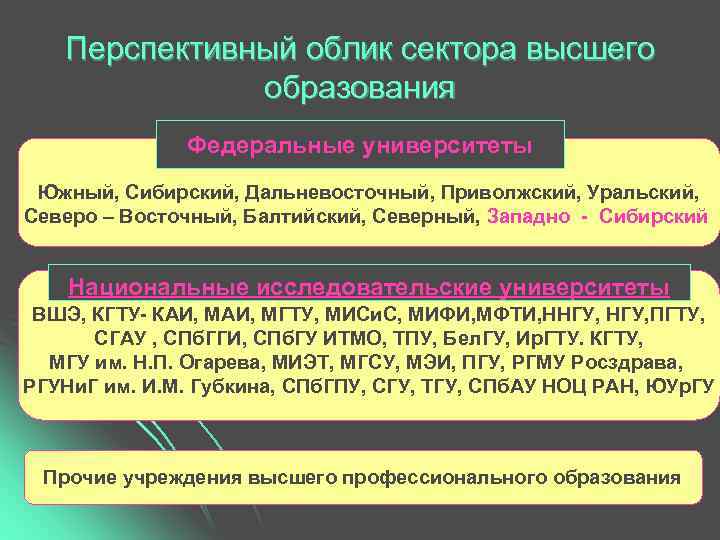 Перспективный облик сектора высшего образования

Федеральные университеты

Южный, Сибирский, Дальневосточный, Приволжский, Уральский, Северо – Восточный, Балтийский, Северный, Западно - Сибирский

Национальные исследовательские университеты

ВШЭ, КГТУ- КАИ, МАИ, МГТУ, МИСиС, МИФИ,МФТИ,ННГУ, НГУ,ПГТУ, СГАУ , СПбГГИ, СПбГУ ИТМО, ТПУ, БелГУ, ИрГТУ. КГТУ, МГУ им. Н.П. Огарева, МИЭТ, МГСУ, МЭИ, ПГУ, РГМУ Росздрава, РГУНиГ им. И.М. Губкина, СПбГПУ, СГУ, ТГУ, СПбАУ НОЦ РАН, ЮУрГУ

Прочие учреждения высшего профессионального образования